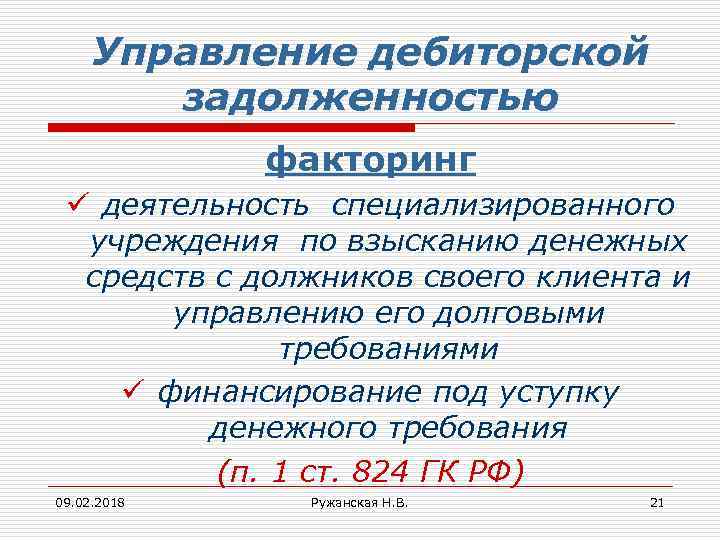 Управление дебиторской задолженностью

факторинг

✓ деятельность специализированного учреждения по взысканию денежных средств с должников своего клиента и управлению его долговыми требованиями

✓ финансирование под уступку денежного требования

(п. 1 ст. 824 ГК РФ)

09.02.2018

Ружанская Н.В.

21